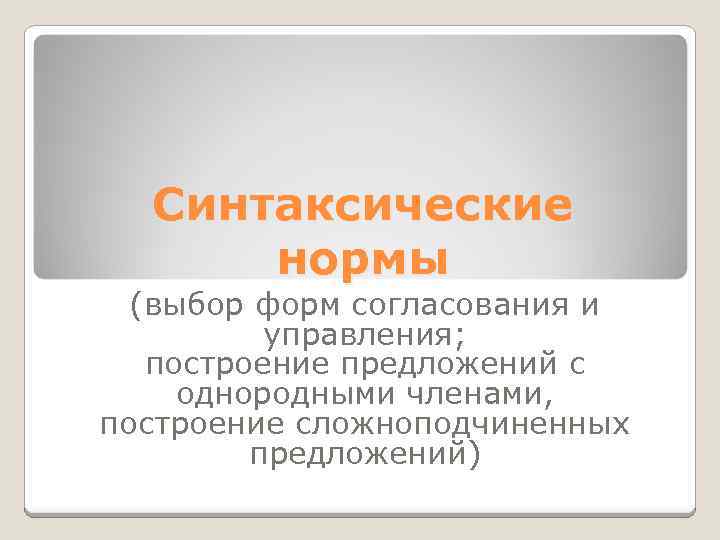 Синтаксические нормы

(выбор форм согласования и управления;
построение предложений с однородными членами,
построение сложноподчиненных предложений)